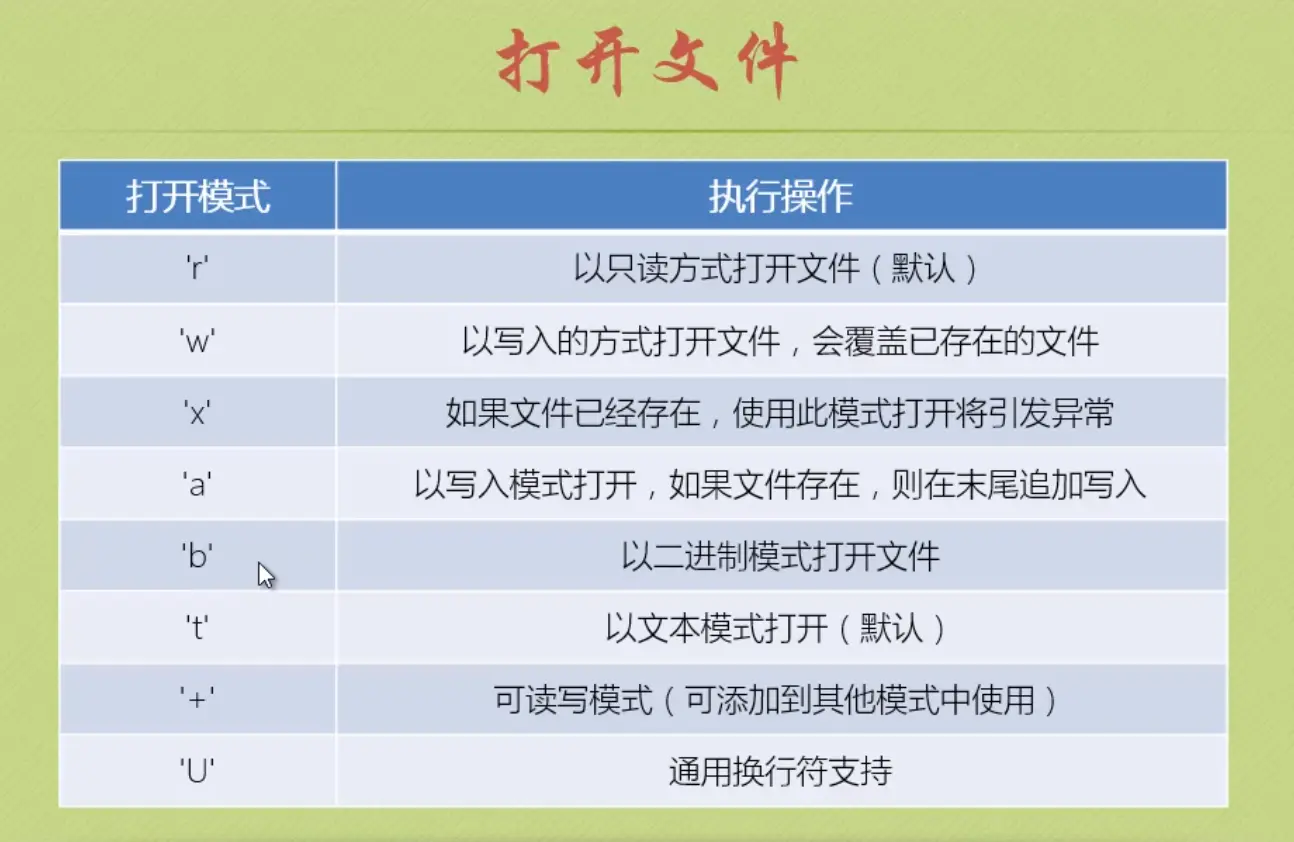 打开文件

| 打开模式 | 执行操作 |
|---|---|
| 'r' | 以只读方式打开文件（默认） |
| 'w' | 以写入的方式打开文件，会覆盖已存在的文件 |
| 'x' | 如果文件已经存在，使用此模式打开将引发异常 |
| 'a' | 以写入模式打开，如果文件存在，则在末尾追加写入 |
| 'b' | 以二进制模式打开文件 |
| 't' | 以文本模式打开（默认） |
| '+' | 可读写模式（可添加到其他模式中使用） |
| 'U' | 通用换行符支持 |